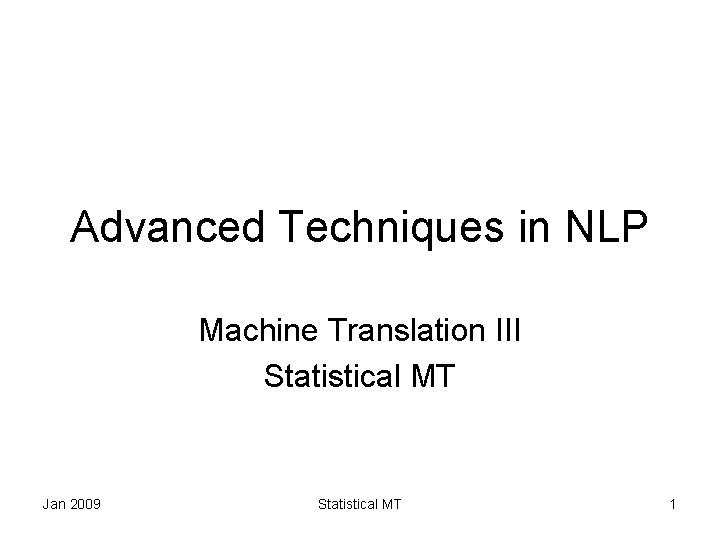 Advanced Techniques in NLP

Machine Translation III
Statistical MT

Jan 2009

Statistical MT

1